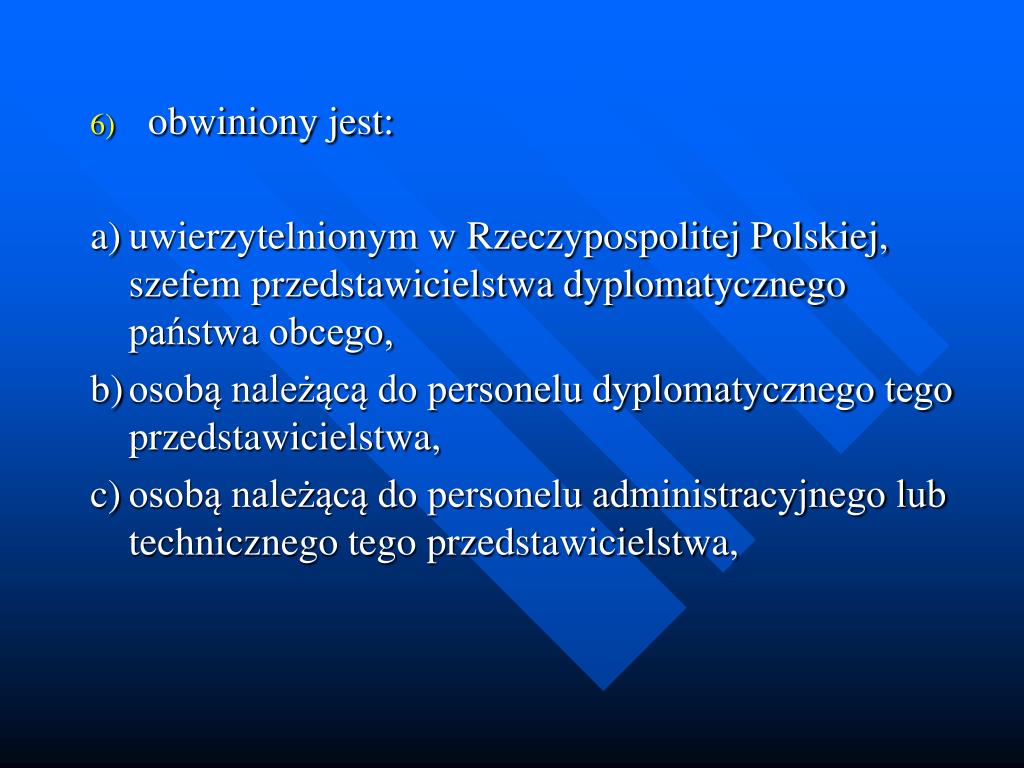 6) obwiniony jest:

a) uwierzytelnionym w Rzeczypospolitej Polskiej, szefem przedstawicielstwa dyplomatycznego państwa obcego,

b) osobą należącą do personelu dyplomatycznego tego przedstawicielstwa,

c) osobą należącą do personelu administracyjnego lub technicznego tego przedstawicielstwa,